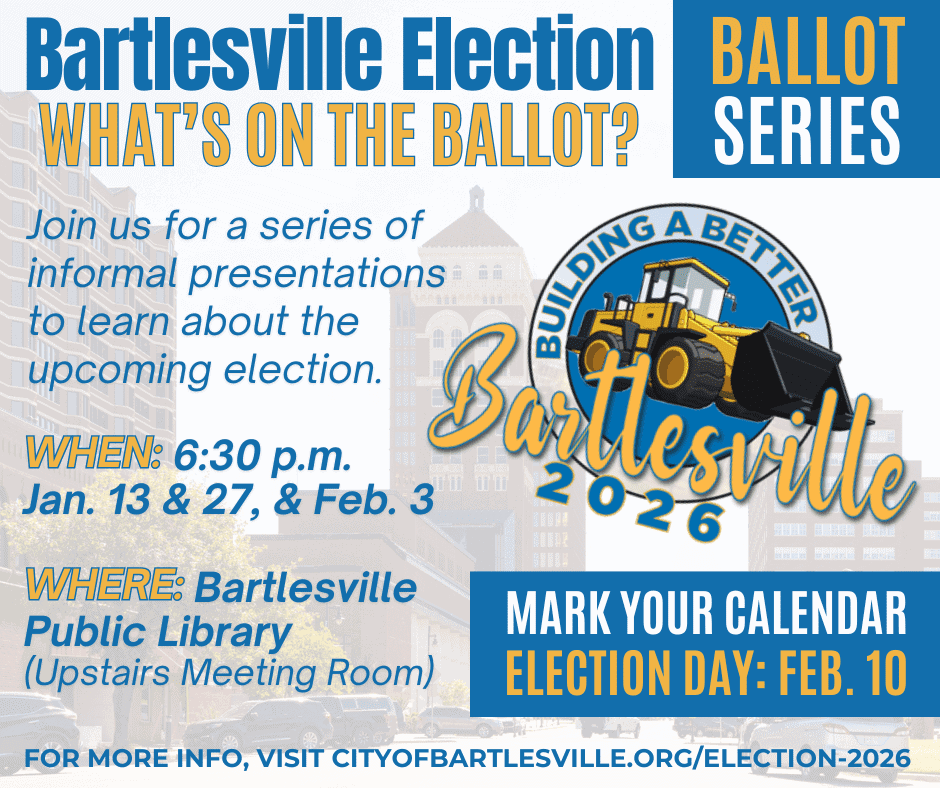 Bartlesville Election
WHAT'S ON THE BALLOT?

BALLOT SERIES

Join us for a series of informal presentations to learn about the upcoming election.

WHEN: 6:30 p.m. Jan. 13 & 27, & Feb. 3

WHERE: Bartlesville Public Library (Upstairs Meeting Room)

BUILDING A BETTER
Bartlesville
2026

MARK YOUR CALENDAR
ELECTION DAY: FEB. 10

FOR MORE INFO, VISIT CITYOFBARTLESVILLE.ORG/ELECTION-2026